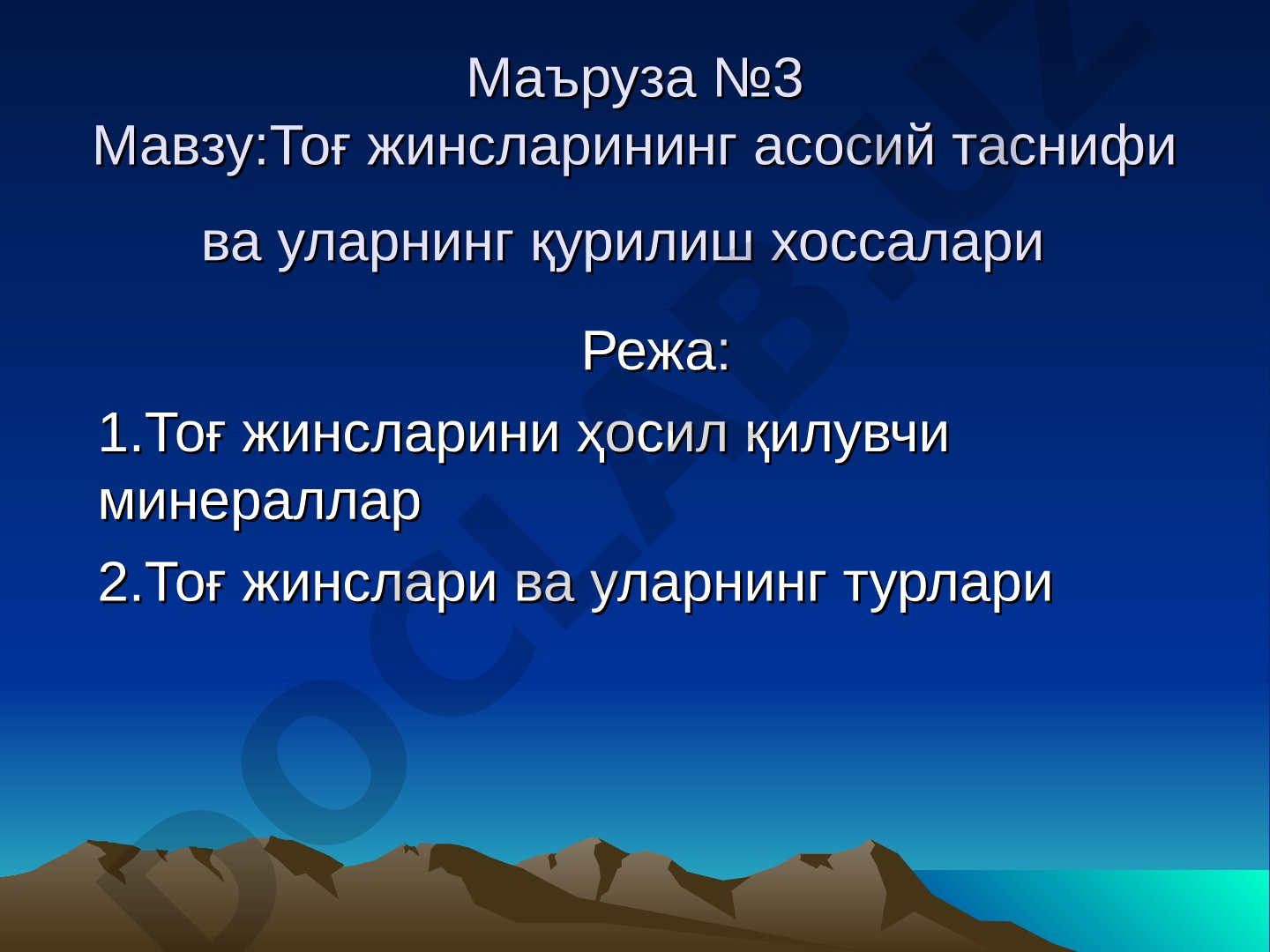 Маъруза №3
Мавзу:Тоғ жинсларининг асосий таснифи

ва уларнинг қурилиш хоссалари

Режа:

1.Тоғ жинсларини ҳосил қилувчи минераллар

2.Тоғ жинслари ва уларнинг турлари

DOCLAB.UZ